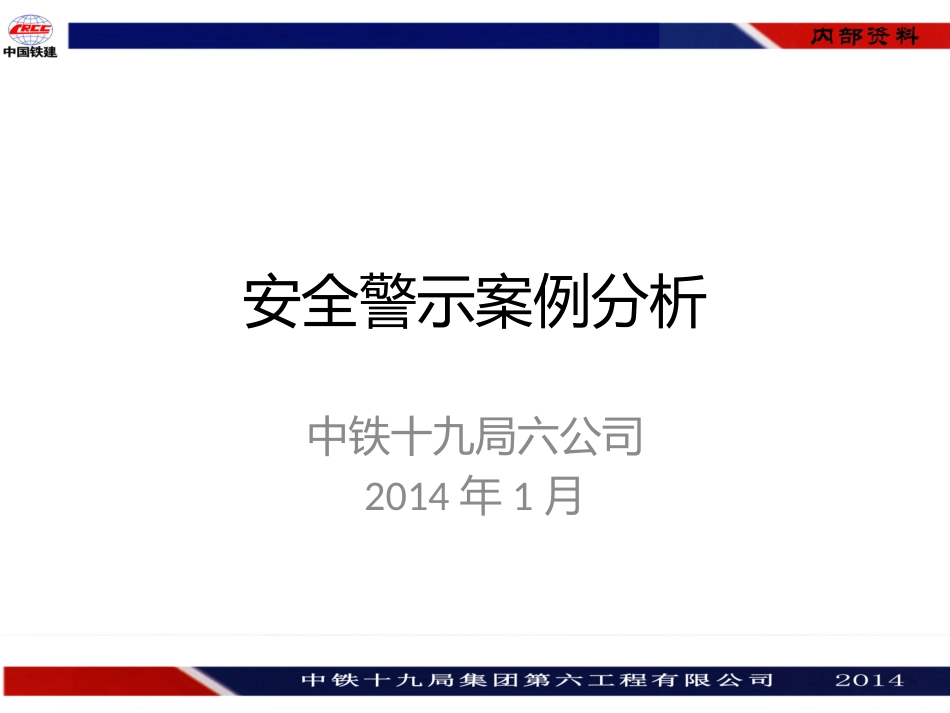 CRCC
中国铁建

内部资料

安全警示案例分析

中铁十九局六公司
2014 年 1 月

中铁十九局集团第六工程有限公司 2014